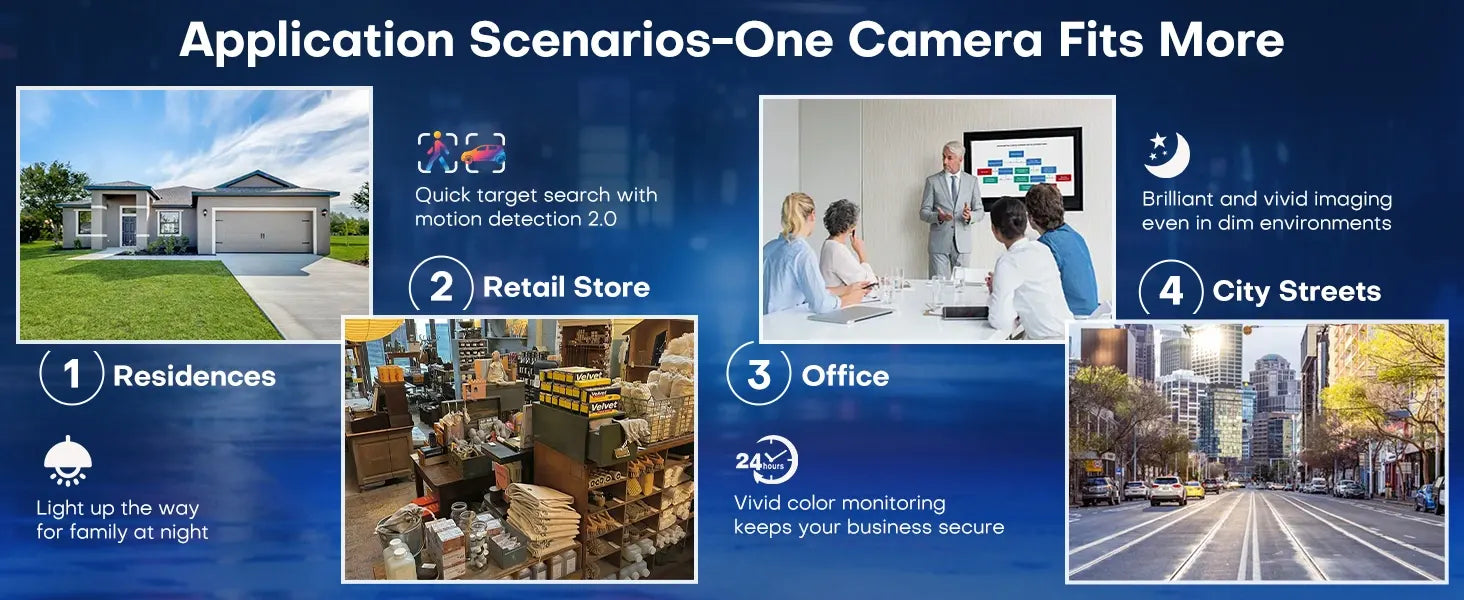 Application Scenarios-One Camera Fits More

1 Residences

Light up the way for family at night

Quick target search with motion detection 2.0

2 Retail Store

Velvet

Velvet

3 Office

24 hours

Vivid color monitoring keeps your business secure

Brilliant and vivid imaging even in dim environments

4 City Streets